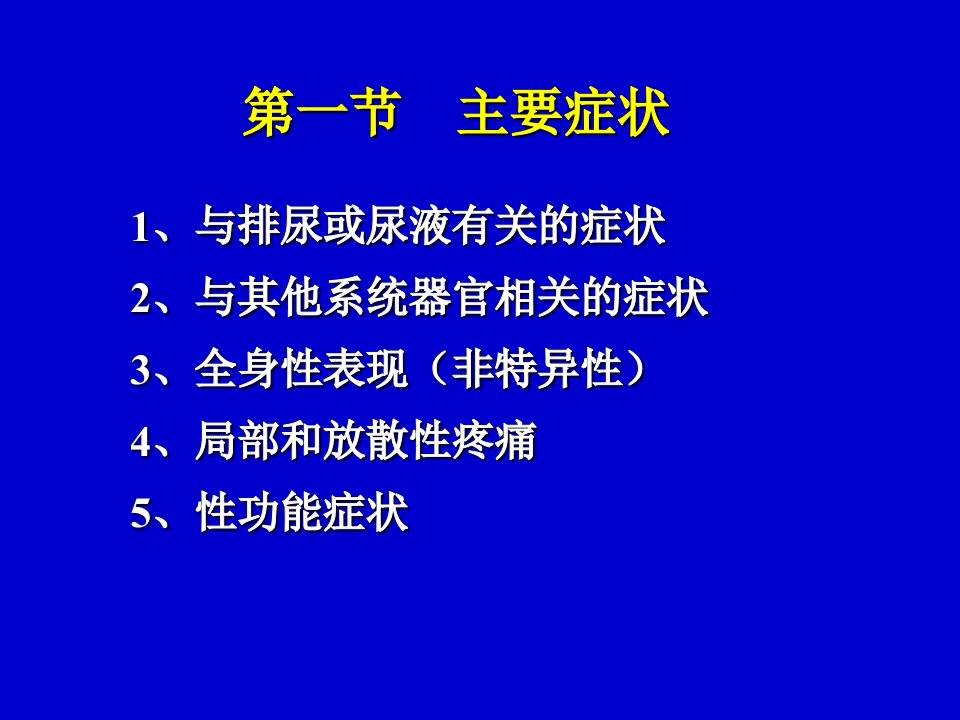 第一节　主要症状

1、与排尿或尿液有关的症状

2、与其他系统器官相关的症状

3、全身性表现（非特异性）

4、局部和放散性疼痛

5、性功能症状